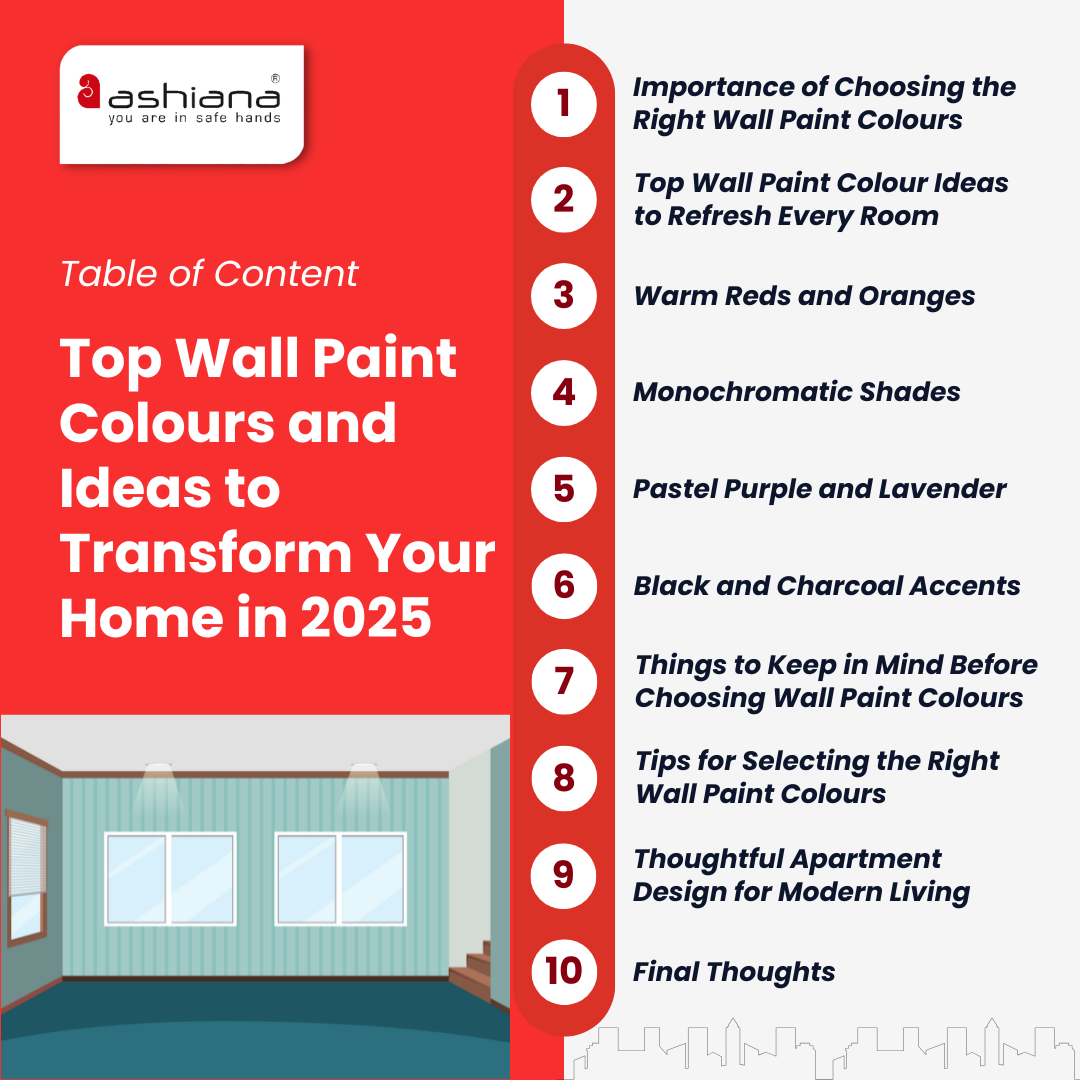 ashiana®
you are in safe hands

Table of Content

Top Wall Paint Colours and Ideas to Transform Your Home in 2025

1 Importance of Choosing the Right Wall Paint Colours

2 Top Wall Paint Colour Ideas to Refresh Every Room

3 Warm Reds and Oranges

4 Monochromatic Shades

5 Pastel Purple and Lavender

6 Black and Charcoal Accents

7 Things to Keep in Mind Before Choosing Wall Paint Colours

8 Tips for Selecting the Right Wall Paint Colours

9 Thoughtful Apartment Design for Modern Living

10 Final Thoughts